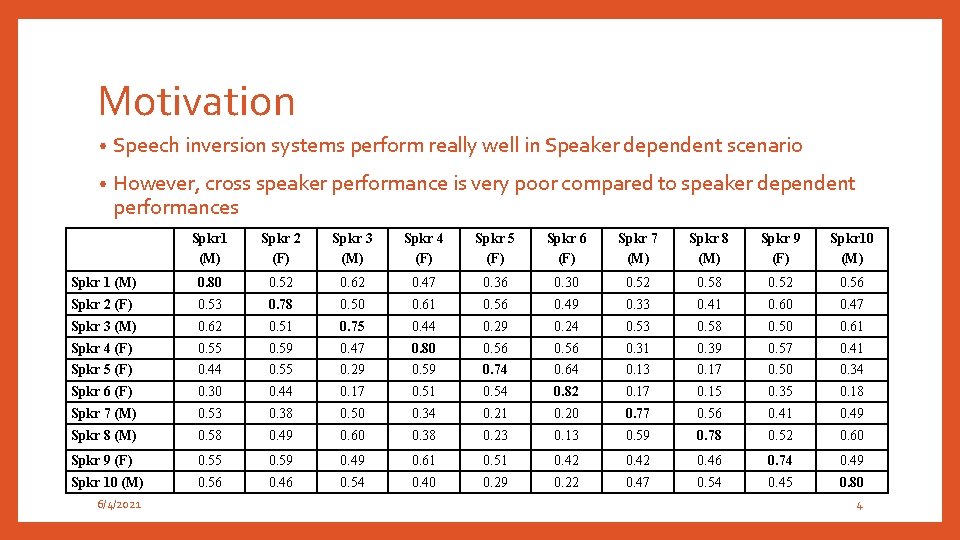 Motivation

• Speech inversion systems perform really well in Speaker dependent scenario

• However, cross speaker performance is very poor compared to speaker dependent performances

| | Spkr1 (M) | Spkr 2 (F) | Spkr 3 (M) | Spkr 4 (F) | Spkr 5 (F) | Spkr 6 (F) | Spkr 7 (M) | Spkr 8 (M) | Spkr 9 (F) | Spkr10 (M) |
|---|---|---|---|---|---|---|---|---|---|---|
| Spkr 1 (M) | 0.80 | 0.52 | 0.62 | 0.47 | 0.36 | 0.30 | 0.52 | 0.58 | 0.52 | 0.56 |
| Spkr 2 (F) | 0.53 | 0.78 | 0.50 | 0.61 | 0.56 | 0.49 | 0.33 | 0.41 | 0.60 | 0.47 |
| Spkr 3 (M) | 0.62 | 0.51 | 0.75 | 0.44 | 0.29 | 0.24 | 0.53 | 0.58 | 0.50 | 0.61 |
| Spkr 4 (F) | 0.55 | 0.59 | 0.47 | 0.80 | 0.56 | 0.56 | 0.31 | 0.39 | 0.57 | 0.41 |
| Spkr 5 (F) | 0.44 | 0.55 | 0.29 | 0.59 | 0.74 | 0.64 | 0.13 | 0.17 | 0.50 | 0.34 |
| Spkr 6 (F) | 0.30 | 0.44 | 0.17 | 0.51 | 0.54 | 0.82 | 0.17 | 0.15 | 0.35 | 0.18 |
| Spkr 7 (M) | 0.53 | 0.38 | 0.50 | 0.34 | 0.21 | 0.20 | 0.77 | 0.56 | 0.41 | 0.49 |
| Spkr 8 (M) | 0.58 | 0.49 | 0.60 | 0.38 | 0.23 | 0.13 | 0.59 | 0.78 | 0.52 | 0.60 |
| Spkr 9 (F) | 0.55 | 0.59 | 0.49 | 0.61 | 0.51 | 0.42 | 0.42 | 0.46 | 0.74 | 0.49 |
| Spkr 10 (M) | 0.56 | 0.46 | 0.54 | 0.40 | 0.29 | 0.22 | 0.47 | 0.54 | 0.45 | 0.80 |

6/4/2021

4